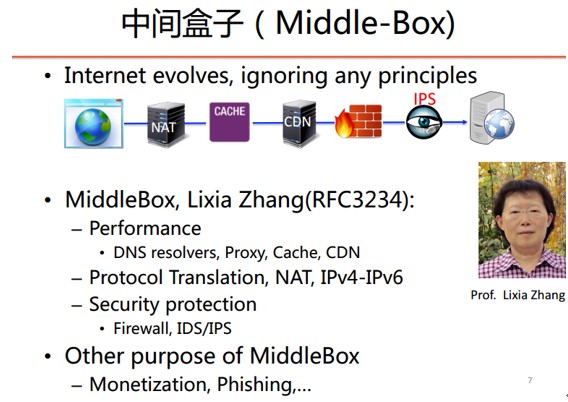 中间盒子（Middle-Box)

• Internet evolves, ignoring any principles

NAT CACHE CDN IPS

• MiddleBox, Lixia Zhang(RFC3234):
– Performance
• DNS resolvers, Proxy, Cache, CDN
– Protocol Translation, NAT, IPv4-IPv6
– Security protection
• Firewall, IDS/IPS

• Other purpose of MiddleBox
– Monetization, Phishing,...

Prof. Lixia Zhang

7